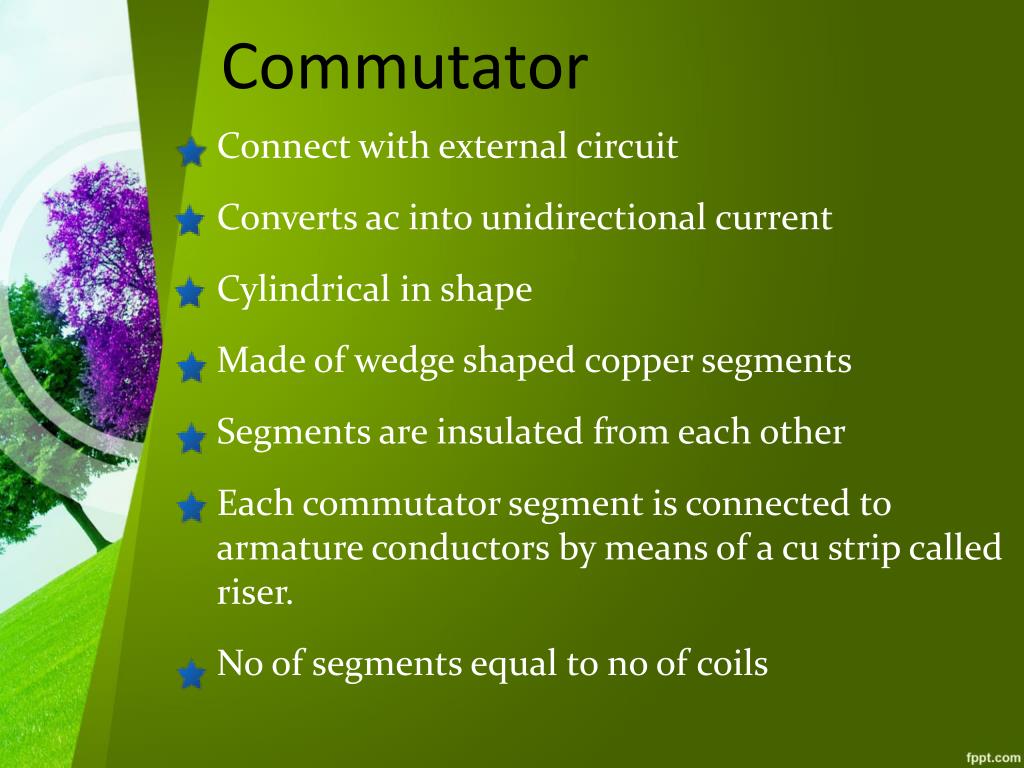 Commutator

Connect with external circuit

Converts ac into unidirectional current

Cylindrical in shape

Made of wedge shaped copper segments

Segments are insulated from each other

Each commutator segment is connected to armature conductors by means of a cu strip called riser.

No of segments equal to no of coils

fppt.com